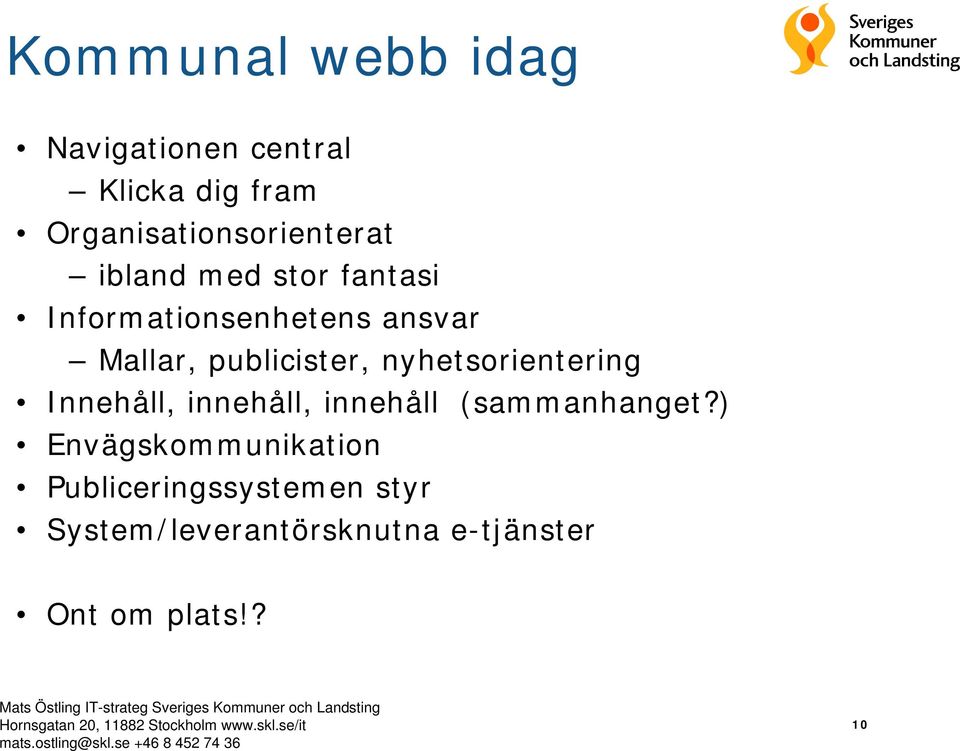 Kommunal webb idag

Sveriges Kommuner och Landsting

• Navigationen central
– Klicka dig fram
• Organisationsorienterat
– ibland med stor fantasi
• Informationsenhetens ansvar
– Mallar, publicister, nyhetsorientering
• Innehåll, innehåll, innehåll (sammanhanget?)
• Envägskommunikation
• Publiceringssystemen styr
• System/leverantörsknutna e-tjänster

• Ont om plats!?

Mats Östling IT-strateg Sveriges Kommuner och Landsting
Hornsgatan 20, 11882 Stockholm www.skl.se/it
mats.ostling@skl.se +46 8 452 74 36

10